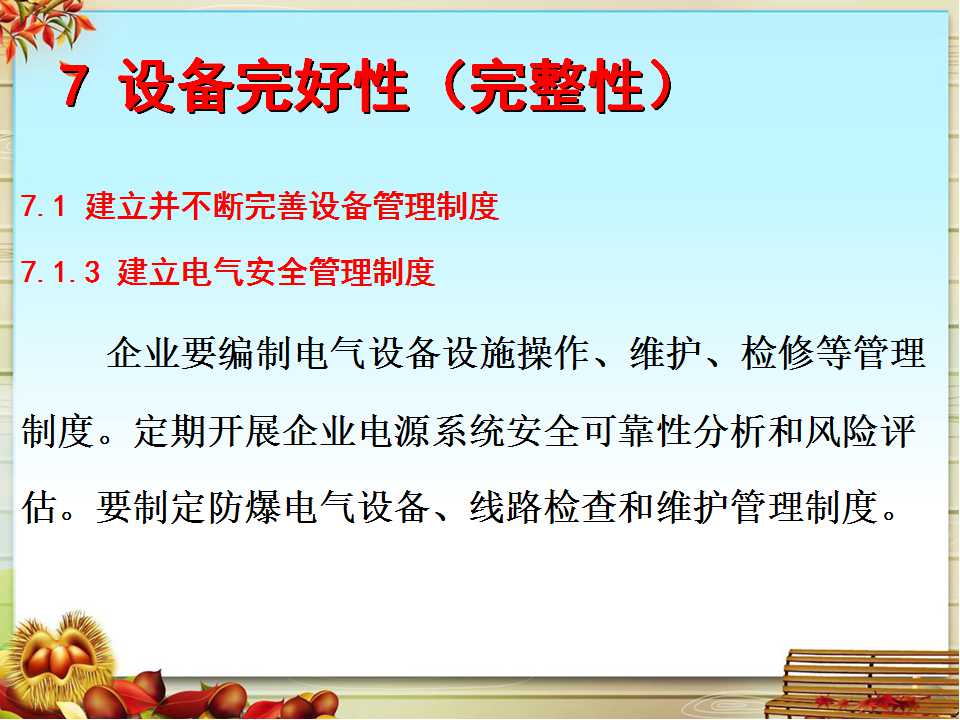 7 设备完好性（完整性）

7.1 建立并不断完善设备管理制度

7.1.3 建立电气安全管理制度

企业要编制电气设备设施操作、维护、检修等管理制度。定期开展企业电源系统安全可靠性分析和风险评估。要制定防爆电气设备、线路检查和维护管理制度。